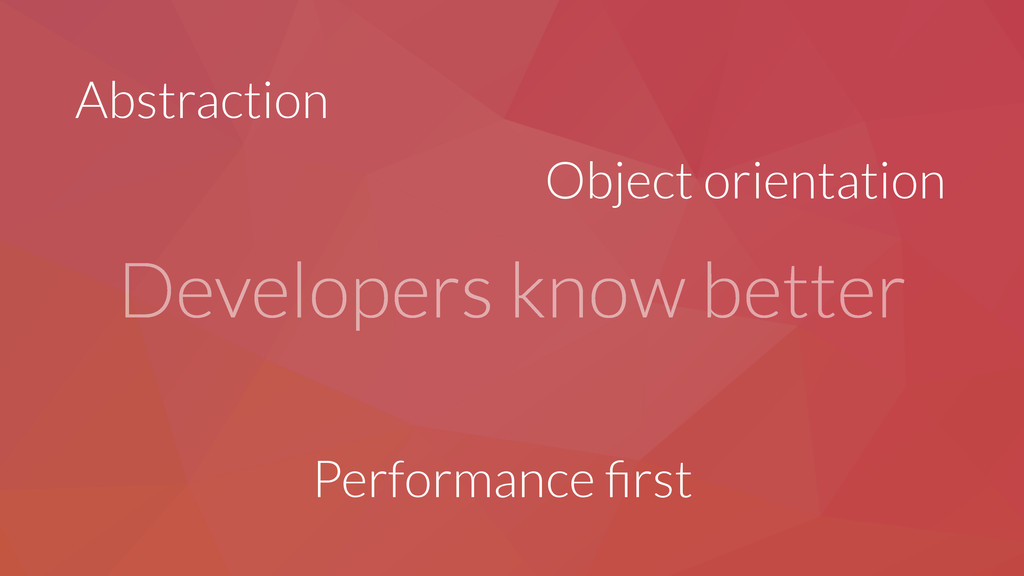 Abstraction

Object orientation

Developers know better

Performance first